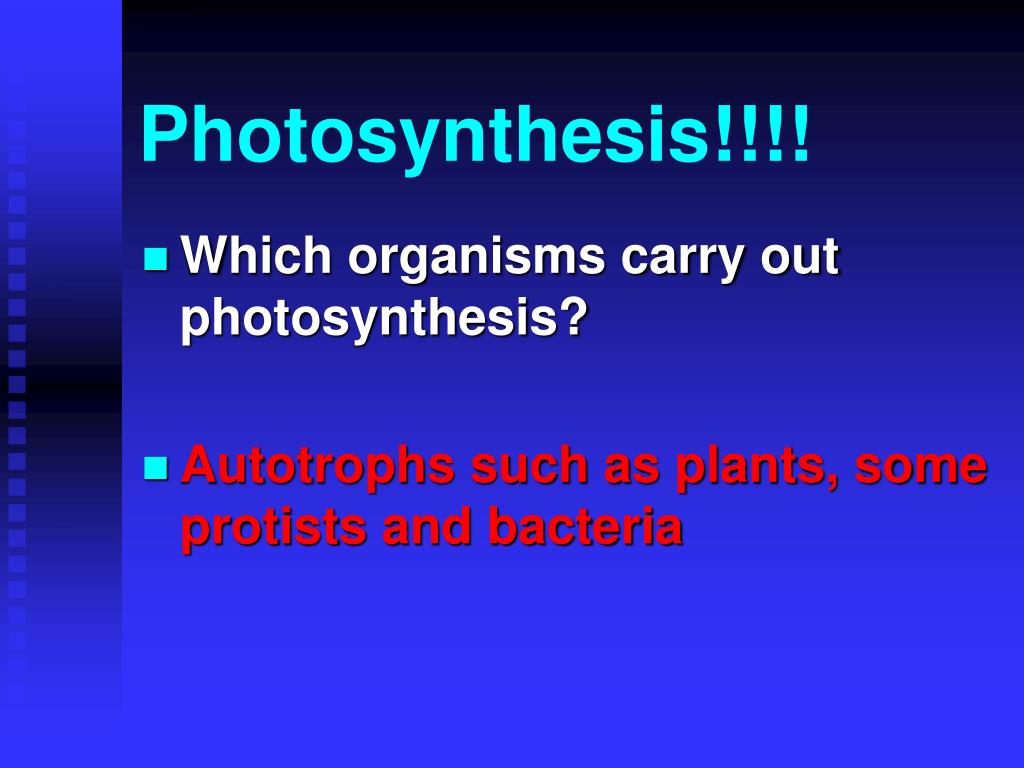 Photosynthesis!!!!

• Which organisms carry out photosynthesis?

• Autotrophs such as plants, some protists and bacteria